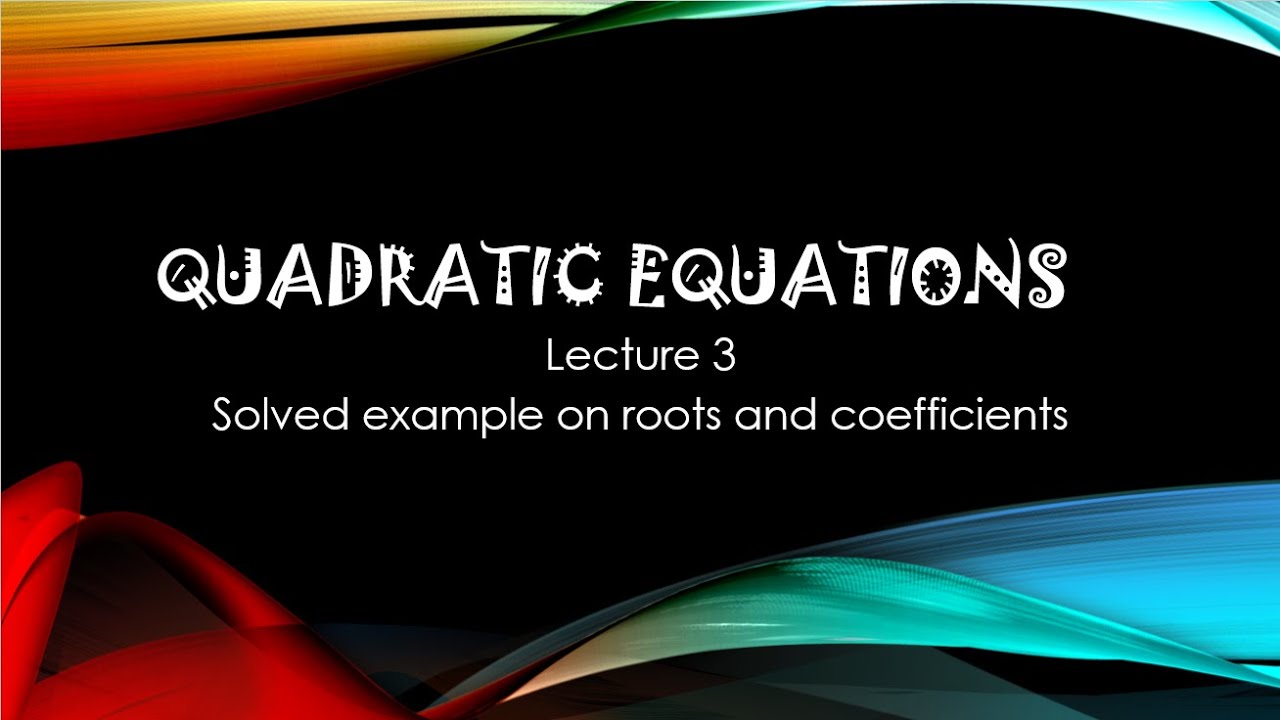 QUADRATIC EQUATIONS

Lecture 3

Solved example on roots and coefficients